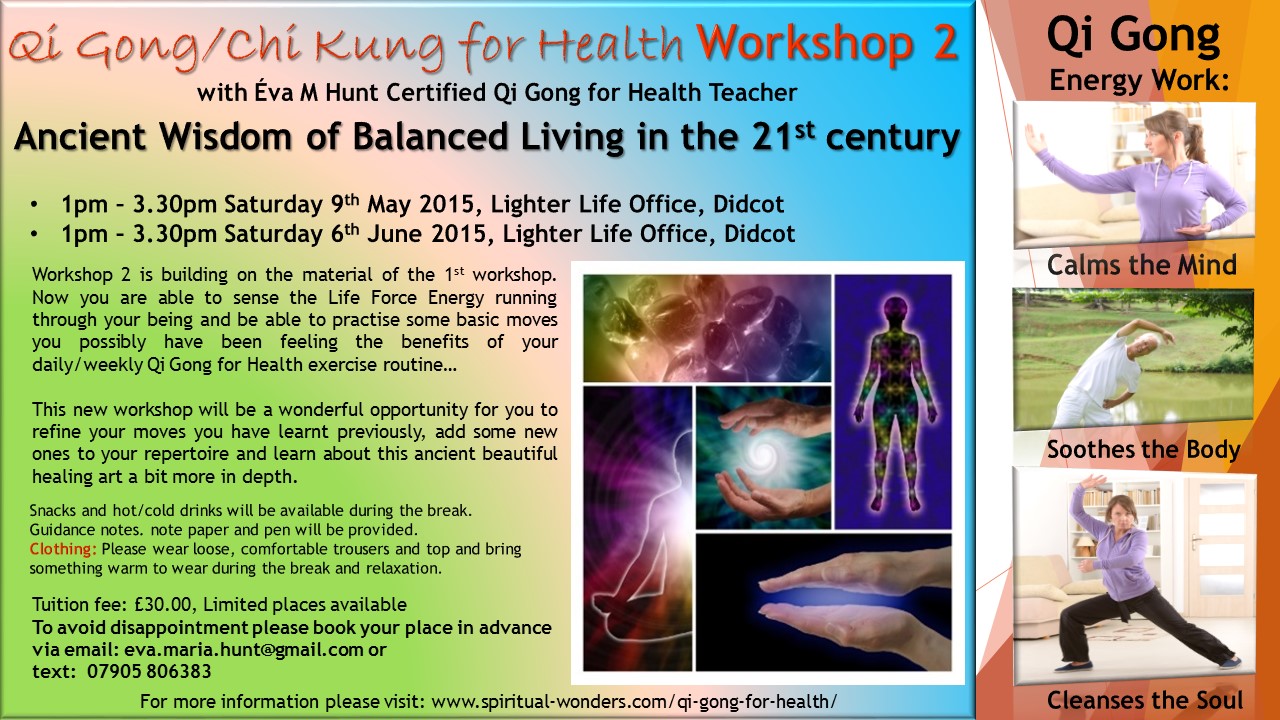 Qi Gong/Chi Kung for Health Workshop 2

with Éva M Hunt Certified Qi Gong for Health Teacher

Ancient Wisdom of Balanced Living in the 21$^{st}$ century

• 1pm – 3.30pm Saturday 9$^{th}$ May 2015, Lighter Life Office, Didcot
• 1pm – 3.30pm Saturday 6$^{th}$ June 2015, Lighter Life Office, Didcot

Workshop 2 is building on the material of the 1$^{st}$ workshop. Now you are able to sense the Life Force Energy running through your being and be able to practise some basic moves you possibly have been feeling the benefits of your daily/weekly Qi Gong for Health exercise routine…

This new workshop will be a wonderful opportunity for you to refine your moves you have learnt previously, add some new ones to your repertoire and learn about this ancient beautiful healing art a bit more in depth.

Snacks and hot/cold drinks will be available during the break. Guidance notes. note paper and pen will be provided.
Clothing: Please wear loose, comfortable trousers and top and bring something warm to wear during the break and relaxation.

Tuition fee: £30.00, Limited places available
To avoid disappointment please book your place in advance via email: eva.maria.hunt@gmail.com or text: 07905 806383

For more information please visit: www.spiritual-wonders.com/qi-gong-for-health/

Qi Gong
Energy Work:

Calms the Mind

Soothes the Body

Cleanses the Soul